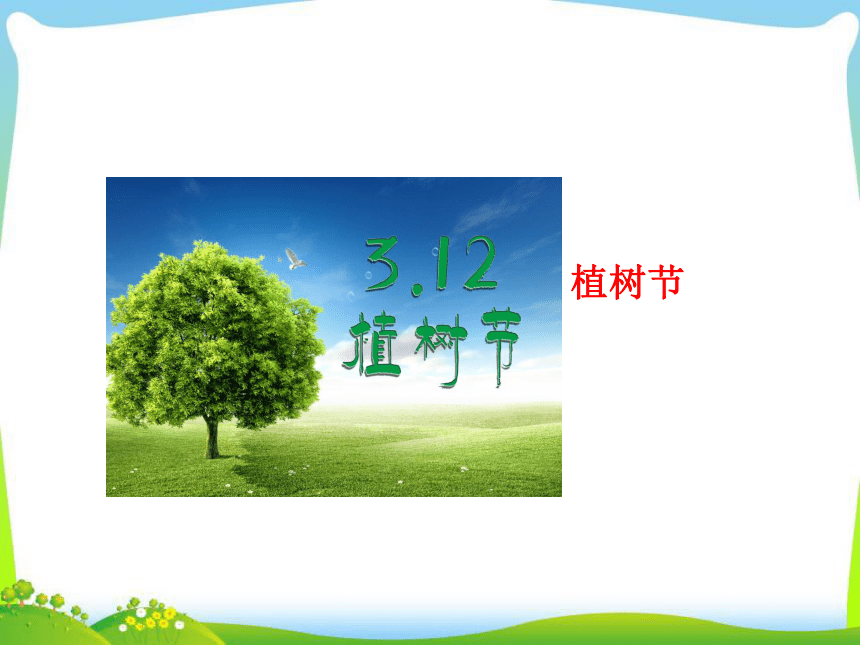 3.12
植树节

植树节